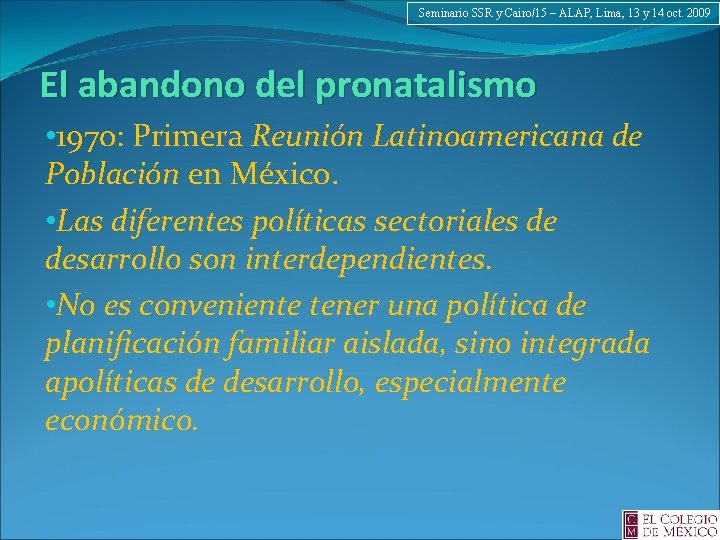 Seminario SSR y Cairo/15 – ALAP, Lima, 13 y 14 oct. 2009

El abandono del pronatalismo

• 1970: Primera Reunión Latinoamericana de Población en México.

• Las diferentes políticas sectoriales de desarrollo son interdependientes.

• No es conveniente tener una política de planificación familiar aislada, sino integrada apolíticas de desarrollo, especialmente económico.

EL COLEGIO DE MÉXICO